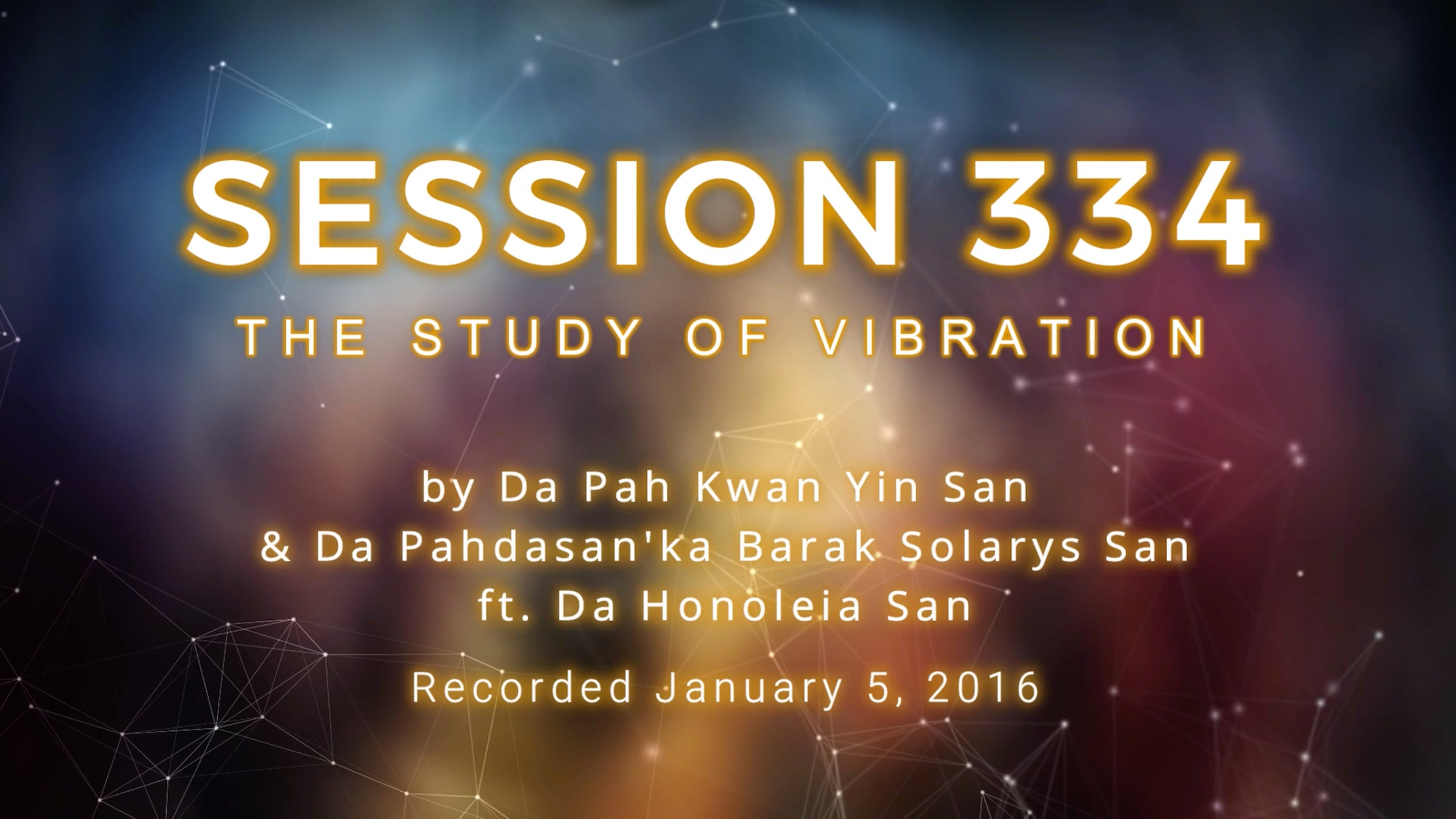 SESSION 334
THE STUDY OF VIBRATION

by Da Pah Kwan Yin San
& Da Pahdasan'ka Barak Solarys San
ft. Da Honoleia San

Recorded January 5, 2016